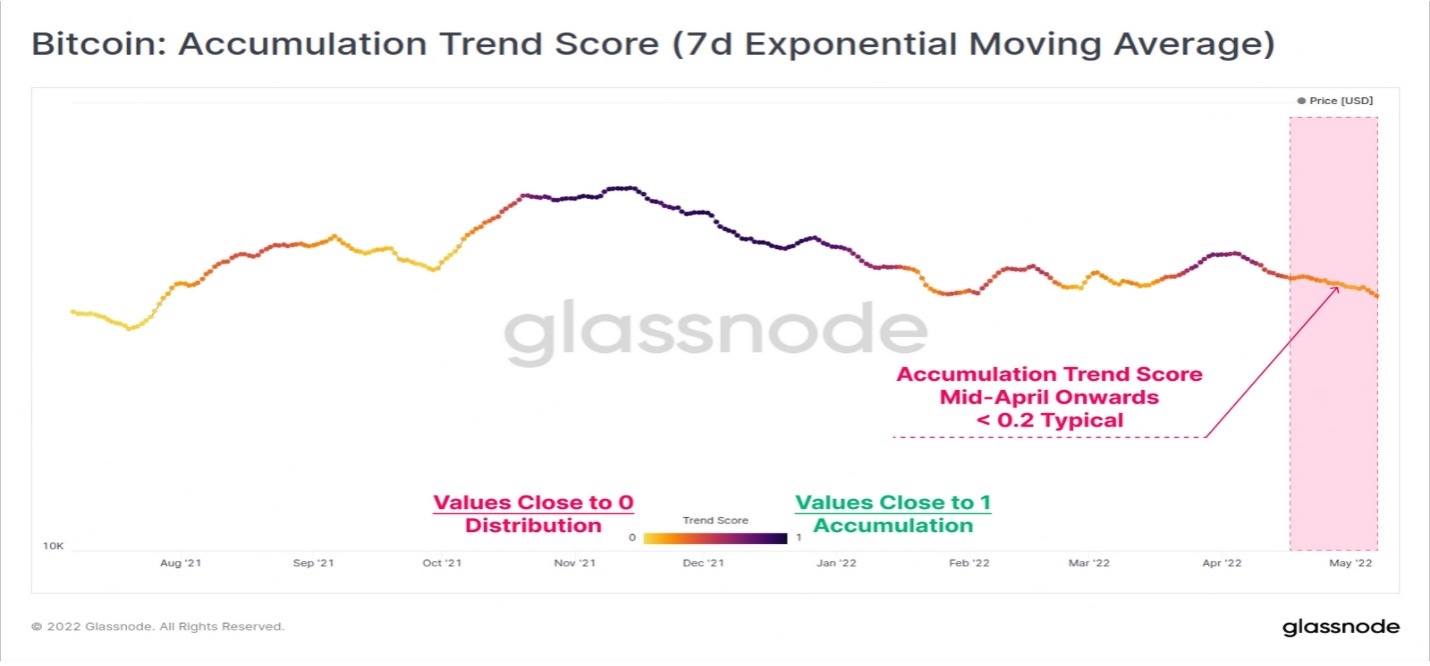 Bitcoin: Accumulation Trend Score (7d Exponential Moving Average)

Price [USD]

glassnode

Accumulation Trend Score
Mid-April Onwards
< 0.2 Typical

Values Close to 0
Distribution

Trend Score
0 1

Values Close to 1
Accumulation

10K

Aug '21 Sep '21 Oct '21 Nov '21 Dec '21 Jan '22 Feb '22 Mar '22 Apr '22 May '22

© 2022 Glassnode. All Rights Reserved.

glassnode